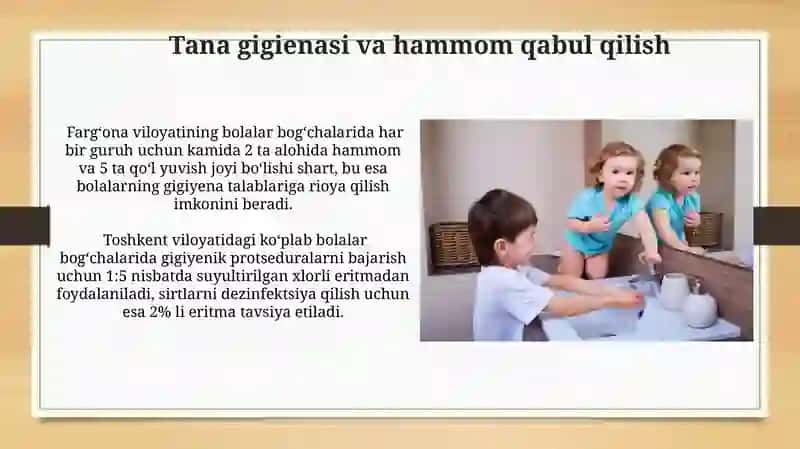 Tana gigienasi va hammom qabul qilish

Farg‘ona viloyatining bolalar bog‘chalarida har bir guruh uchun kamida 2 ta alohida hammom va 5 ta qo‘l yuvish joyi bo‘lishi shart, bu esa bolalarning gigiyena talablariga rioya qilish imkonini beradi.

Toshkent viloyatidagi ko‘plab bolalar bog‘chalarida gigiyenik protseduralarni bajarish uchun 1:5 nisbatda suyultirilgan xlorli eritmadan foydalaniladi, sirtlarni dezinfektsiya qilish uchun esa 2% li eritma tavsiya etiladi.